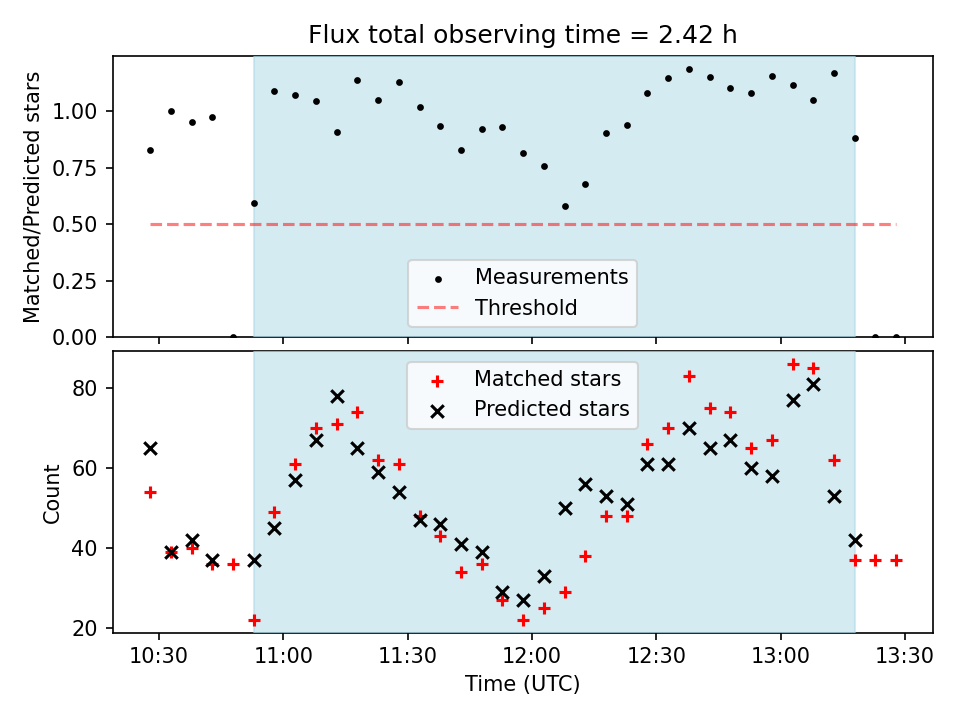 Flux total observing time = 2.42 h

Matched/Predicted stars

1.00
0.75
0.50
0.25
0.00

Measurements
Threshold

Count

80
60
40
20

Matched stars
Predicted stars

10:30
11:00
11:30
12:00
12:30
13:00
13:30

Time (UTC)